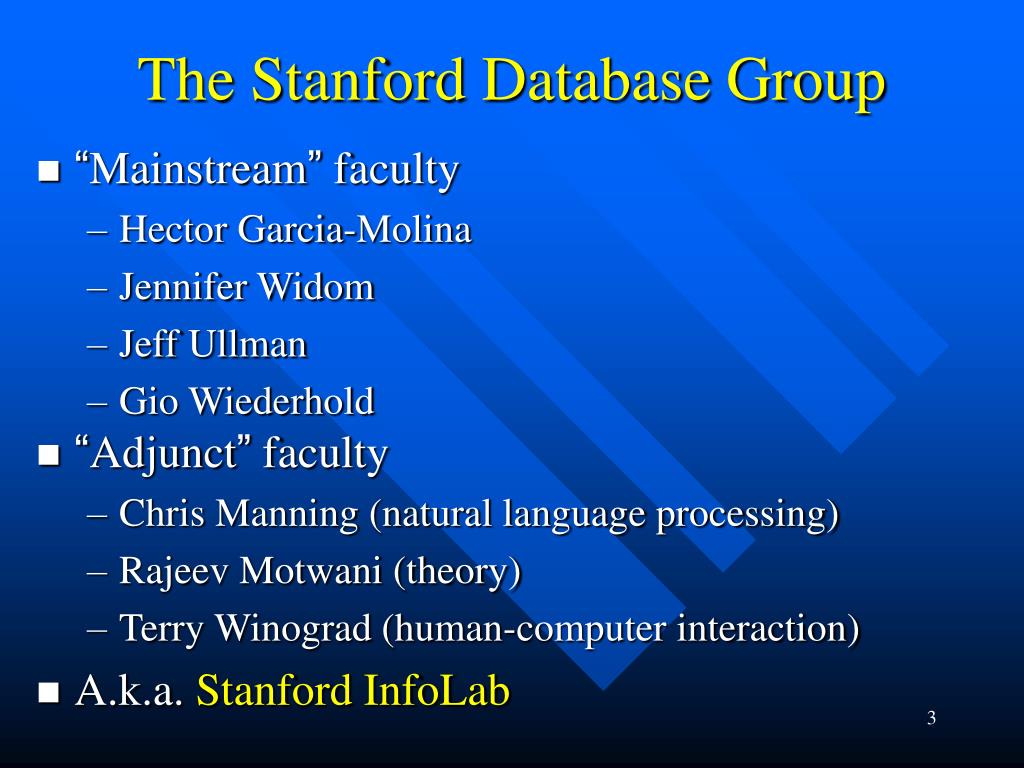 The Stanford Database Group

■ “Mainstream” faculty
– Hector Garcia-Molina
– Jennifer Widom
– Jeff Ullman
– Gio Wiederhold

■ “Adjunct” faculty
– Chris Manning (natural language processing)
– Rajeev Motwani (theory)
– Terry Winograd (human-computer interaction)

■ A.k.a. Stanford InfoLab

3